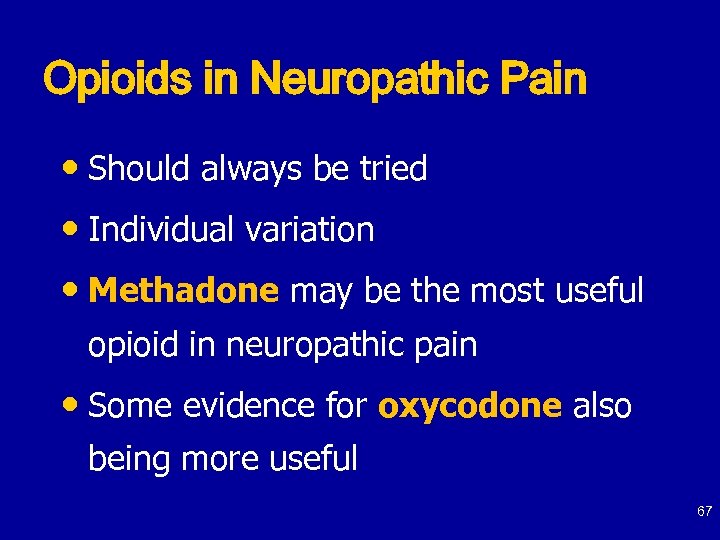 Opioids in Neuropathic Pain

• Should always be tried

• Individual variation

• Methadone may be the most useful opioid in neuropathic pain

• Some evidence for oxycodone also being more useful

67